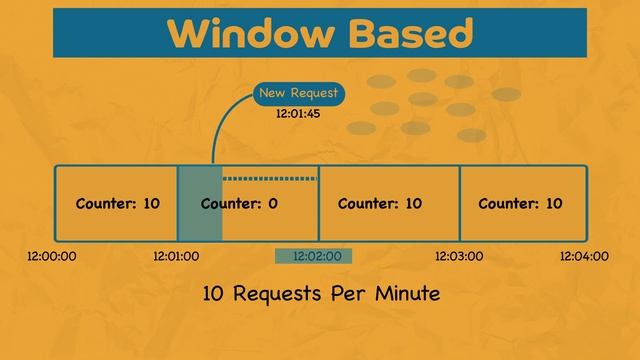 Window Based

New Request
12:01:45

Counter: 10

Counter: 0

Counter: 10

Counter: 10

12:00:00

12:01:00

12:02:00

12:03:00

12:04:00

10 Requests Per Minute